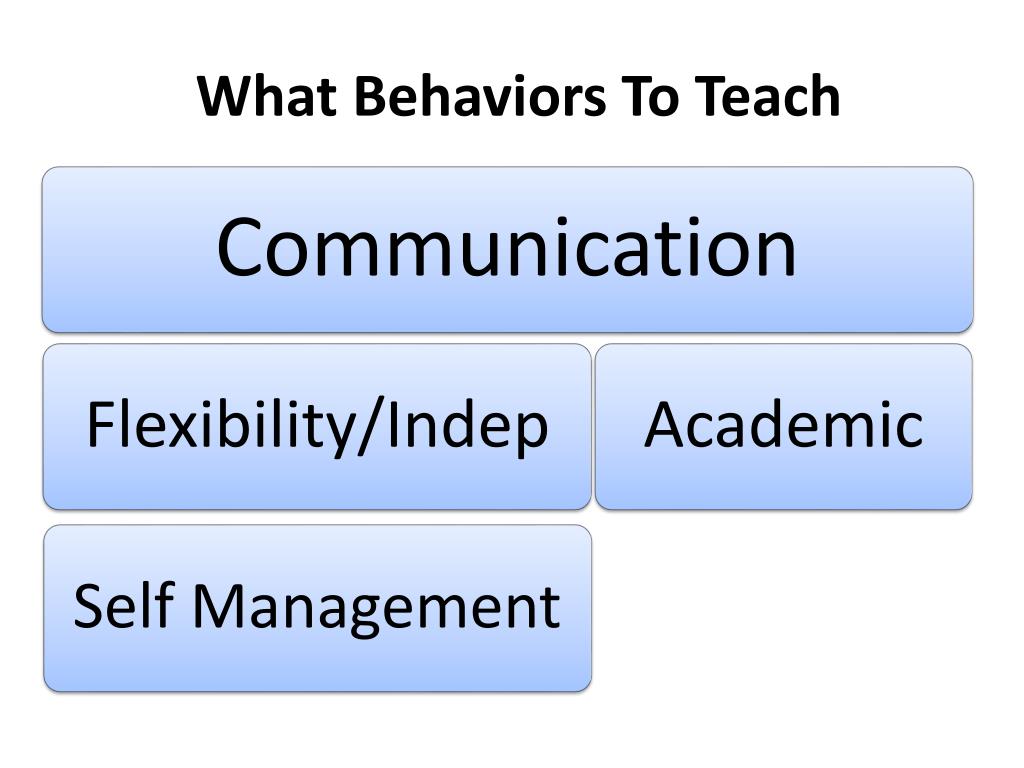 What Behaviors To Teach

Communication

Flexibility/Indep

Academic

Self Management